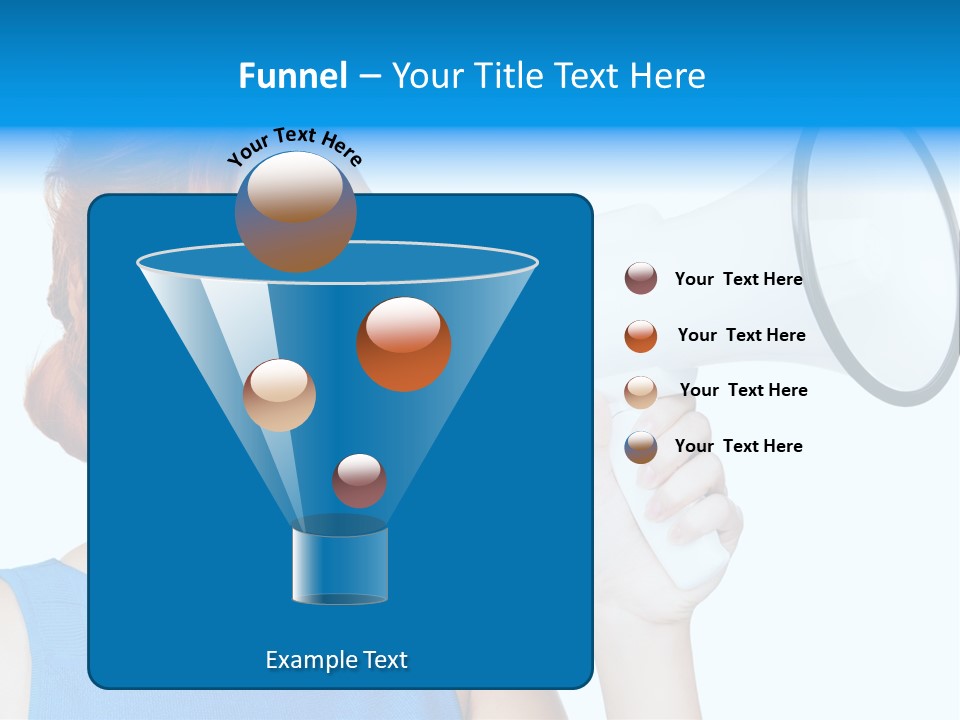 Funnel – Your Title Text Here

Your Text Here

Your Text Here

Your Text Here

Your Text Here

Your Text Here

Example Text